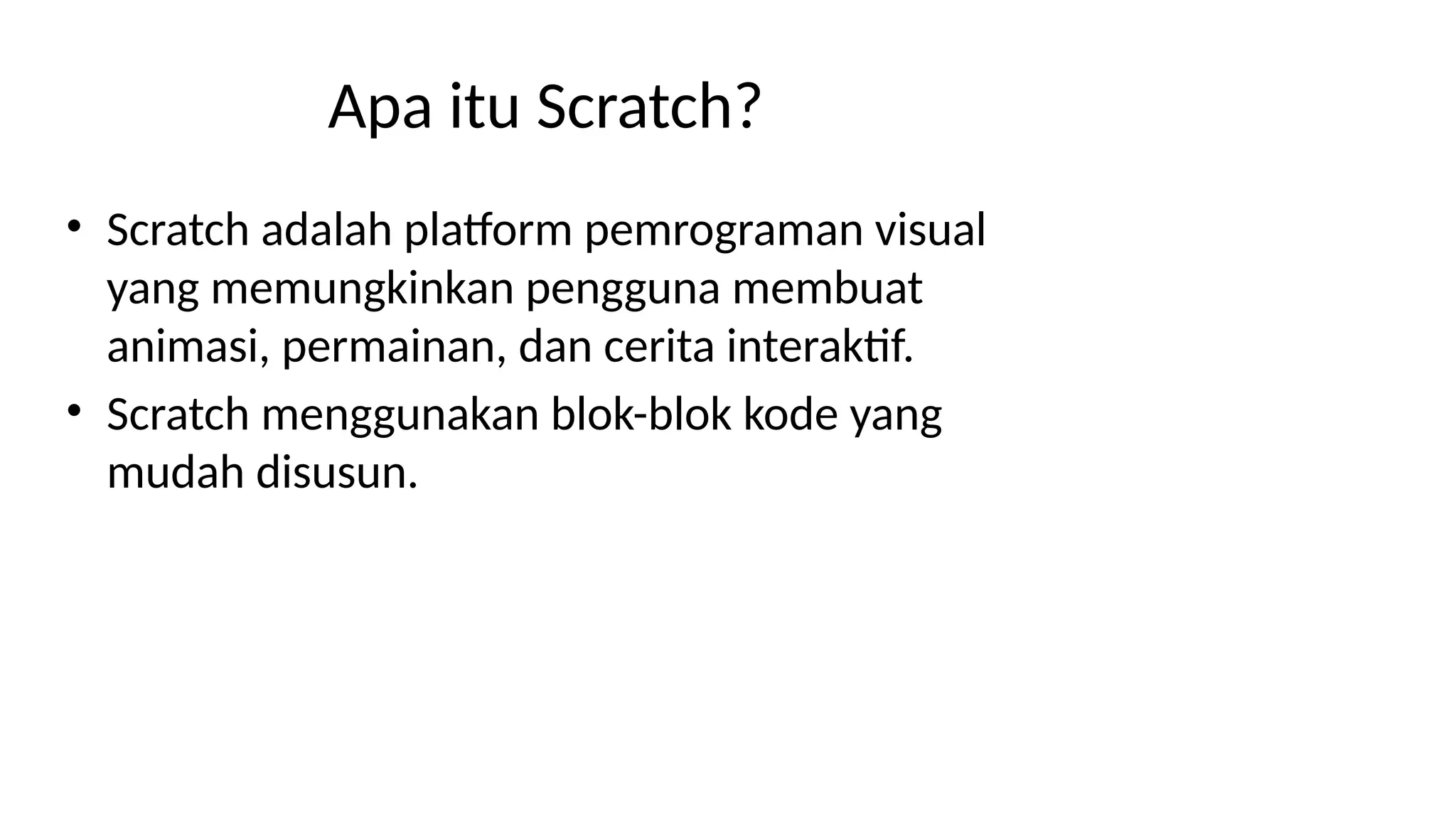 Apa itu Scratch?

• Scratch adalah platform pemrograman visual yang memungkinkan pengguna membuat animasi, permainan, dan cerita interaktif.
• Scratch menggunakan blok-blok kode yang mudah disusun.